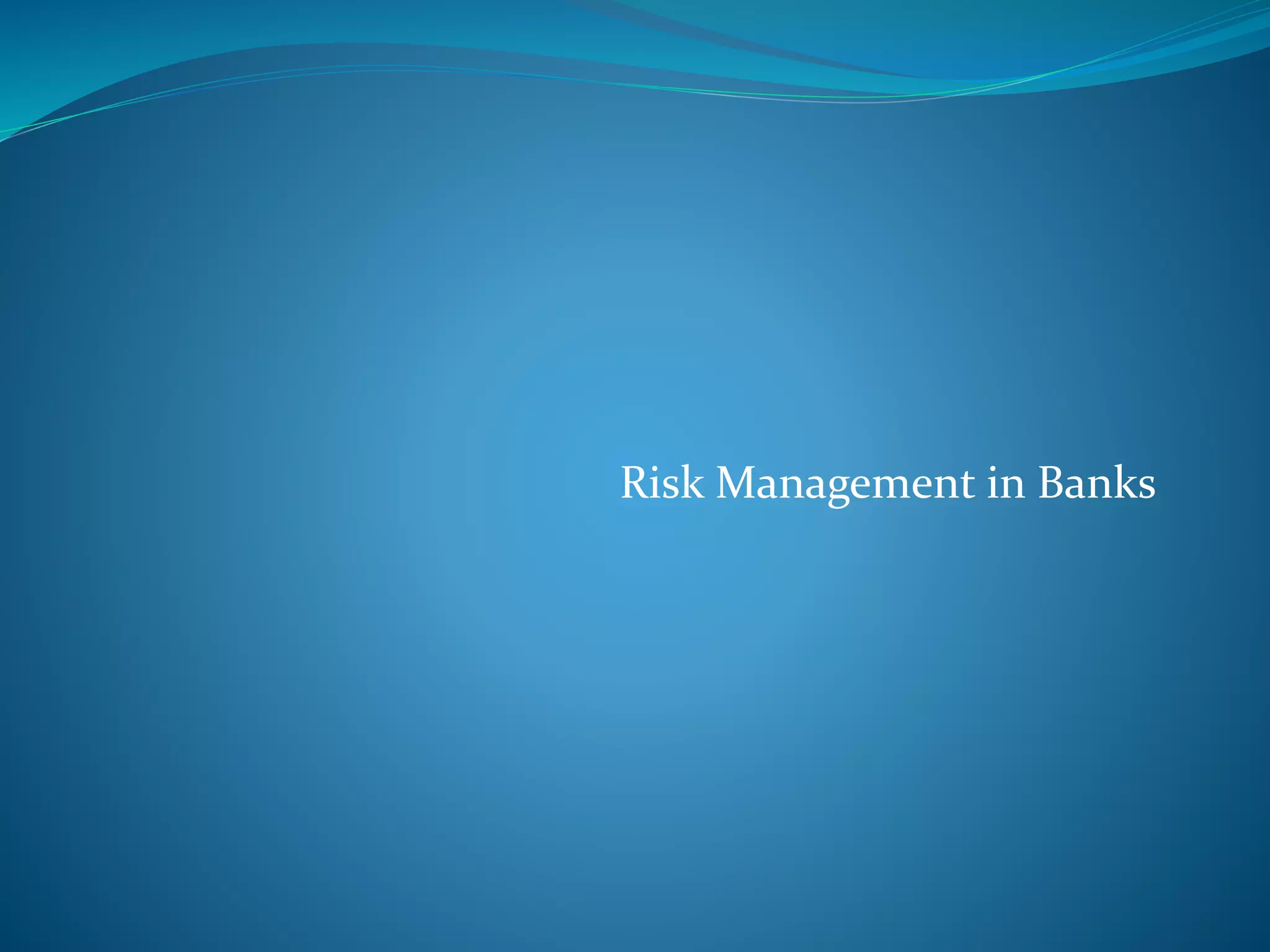 Risk Management in Banks